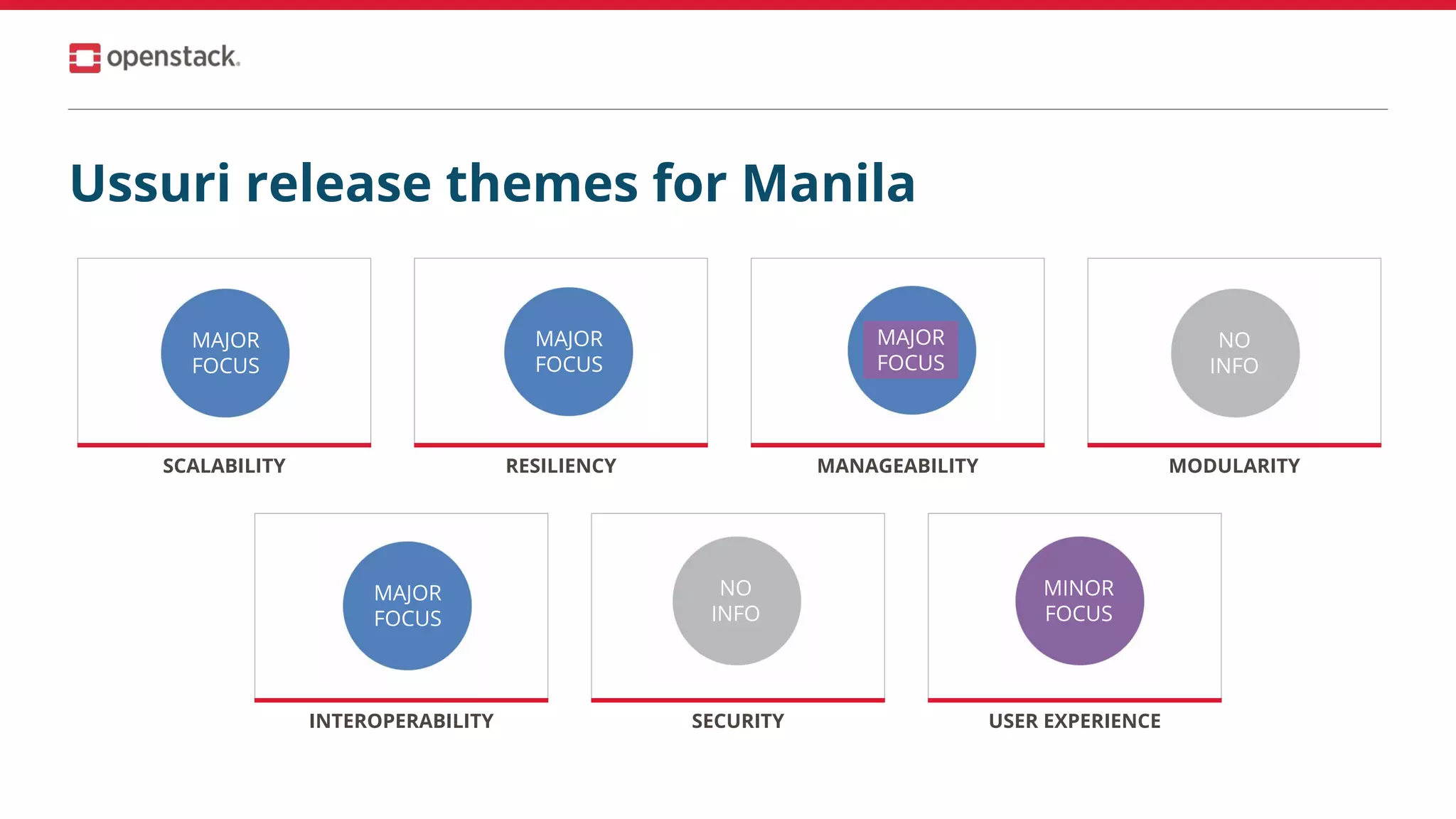 openstack.

Ussuri release themes for Manila

MAJOR FOCUS

SCALABILITY

MAJOR FOCUS

RESILIENCY

MAJOR FOCUS

MANAGEABILITY

NO INFO

MODULARITY

MAJOR FOCUS

INTEROPERABILITY

NO INFO

SECURITY

MINOR FOCUS

USER EXPERIENCE